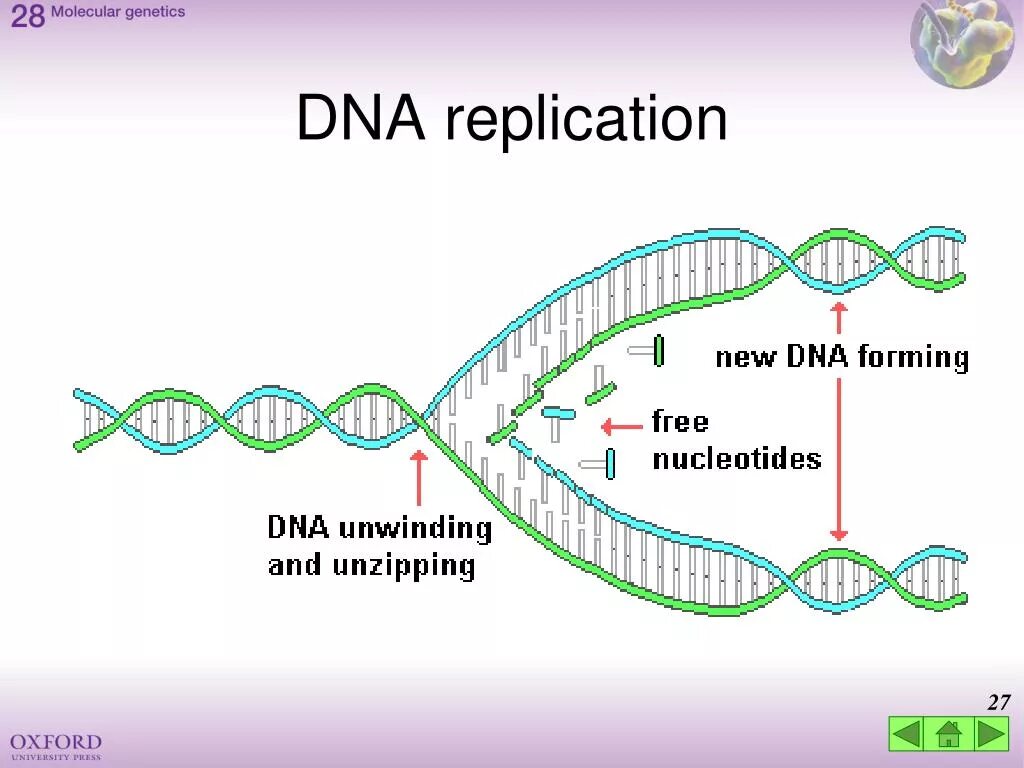 28 Molecular genetics

DNA replication

new DNA forming

free nucleotides

DNA unwinding and unzipping

27

OXFORD
UNIVERSITY PRESS